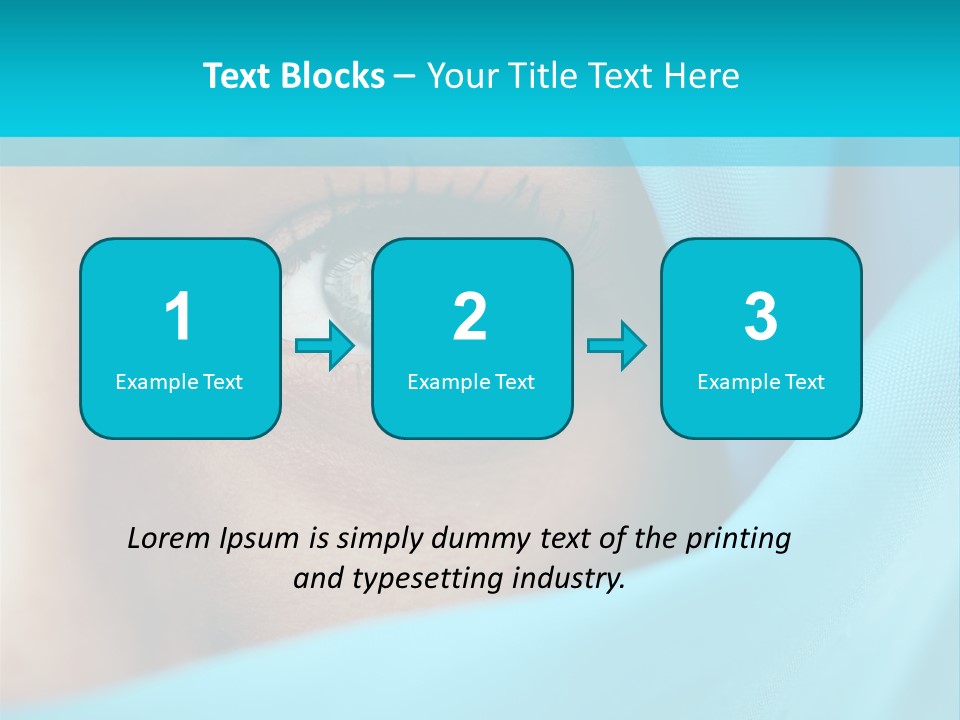 Text Blocks – Your Title Text Here

1
Example Text

2
Example Text

3
Example Text

Lorem Ipsum is simply dummy text of the printing and typesetting industry.